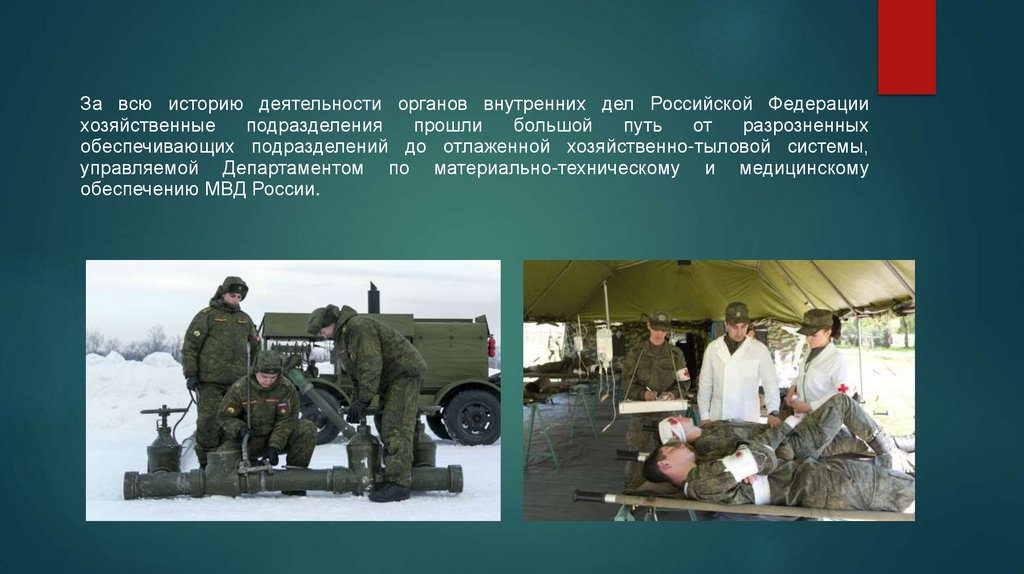 За всю историю деятельности органов внутренних дел Российской Федерации хозяйственные подразделения прошли большой путь от разрозненных обеспечивающих подразделений до отлаженной хозяйственно-тыловой системы, управляемой Департаментом по материально-техническому и медицинскому обеспечению МВД России.